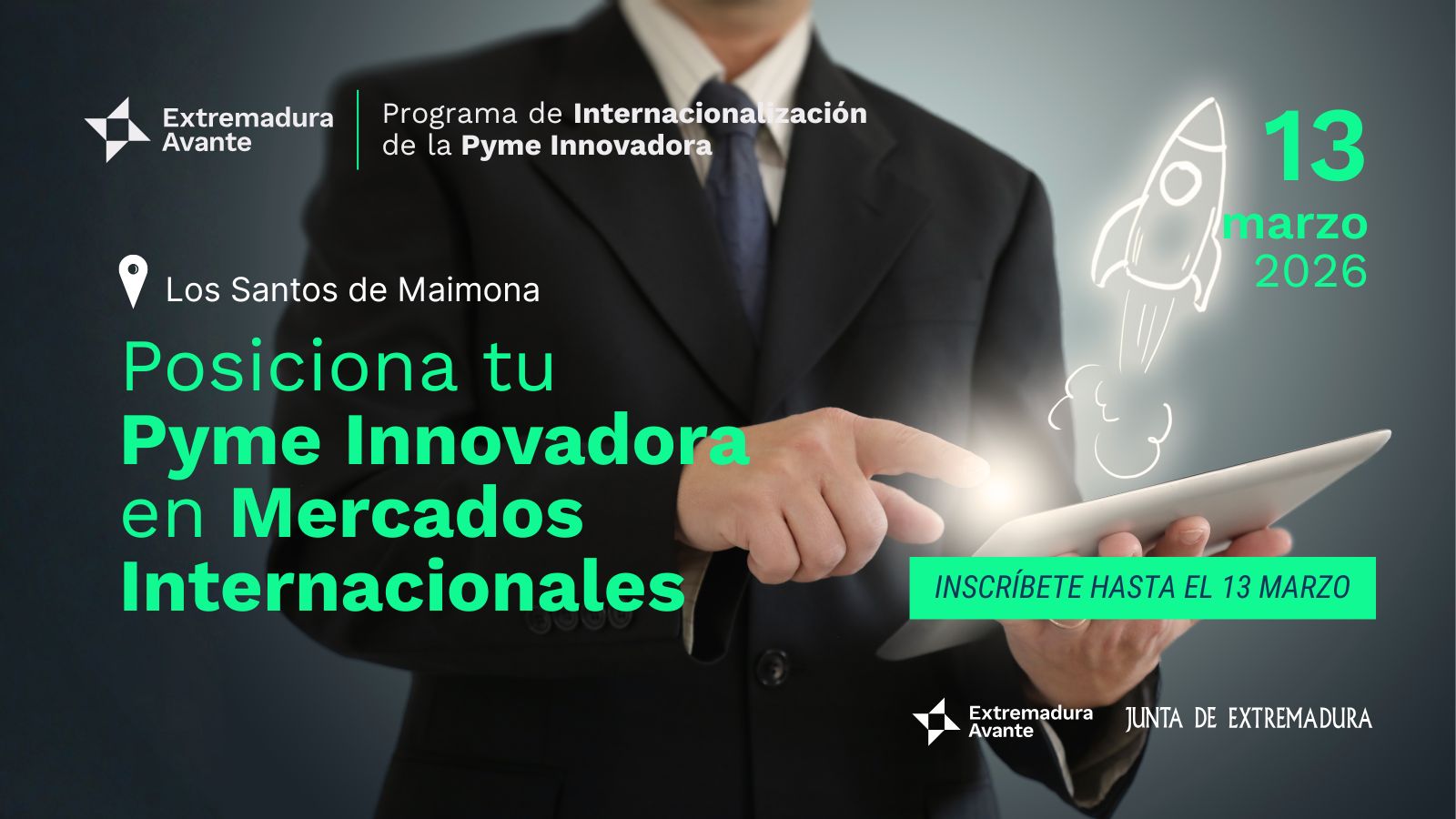 Extremadura Avante

Programa de Internacionalización de la Pyme Innovadora

13 marzo 2026

Los Santos de Maimona

Posiciona tu Pyme Innovadora en Mercados Internacionales

INSCRÍBETE HASTA EL 13 MARZO

Extremadura Avante

JUNTA DE EXTREMADURA